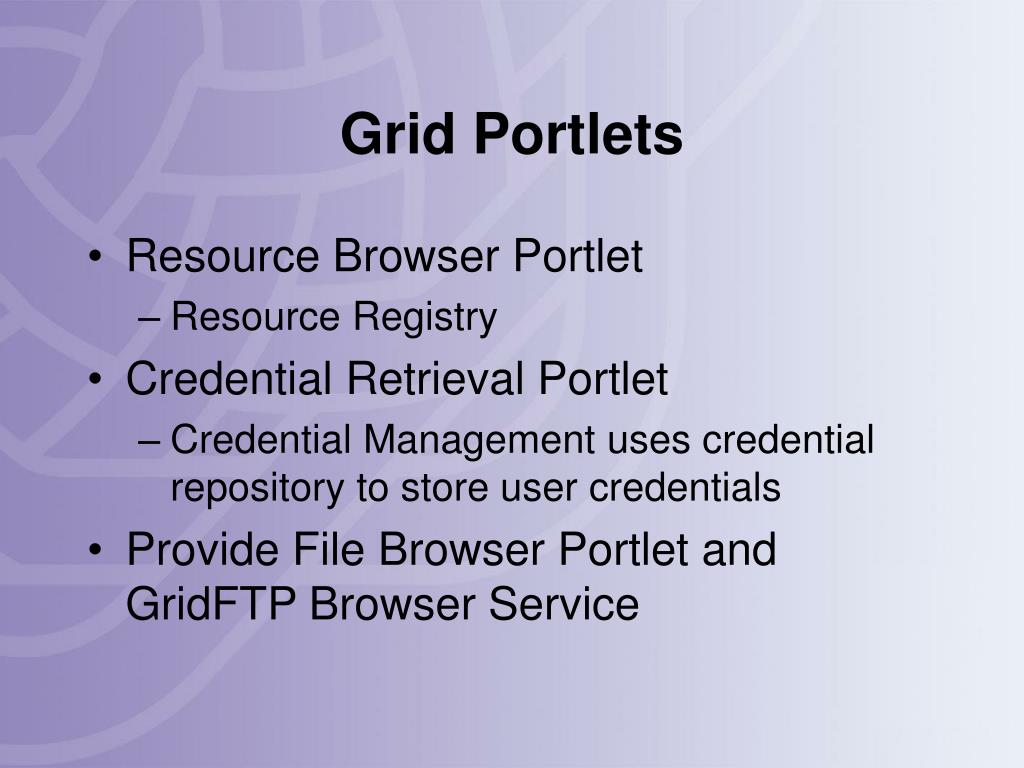 Grid Portlets

• Resource Browser Portlet
– Resource Registry
• Credential Retrieval Portlet
– Credential Management uses credential repository to store user credentials
• Provide File Browser Portlet and GridFTP Browser Service